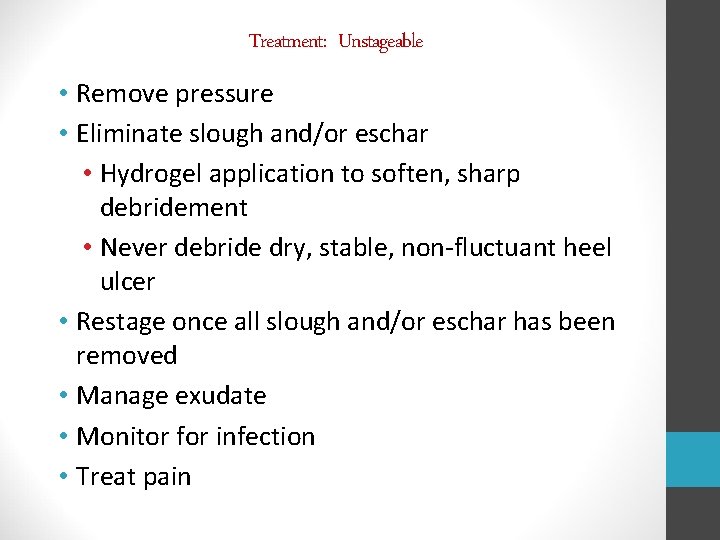 Treatment: Unstageable

• Remove pressure
• Eliminate slough and/or eschar
  • Hydrogel application to soften, sharp debridement
  • Never debride dry, stable, non-fluctuant heel ulcer
• Restage once all slough and/or eschar has been removed
• Manage exudate
• Monitor for infection
• Treat pain